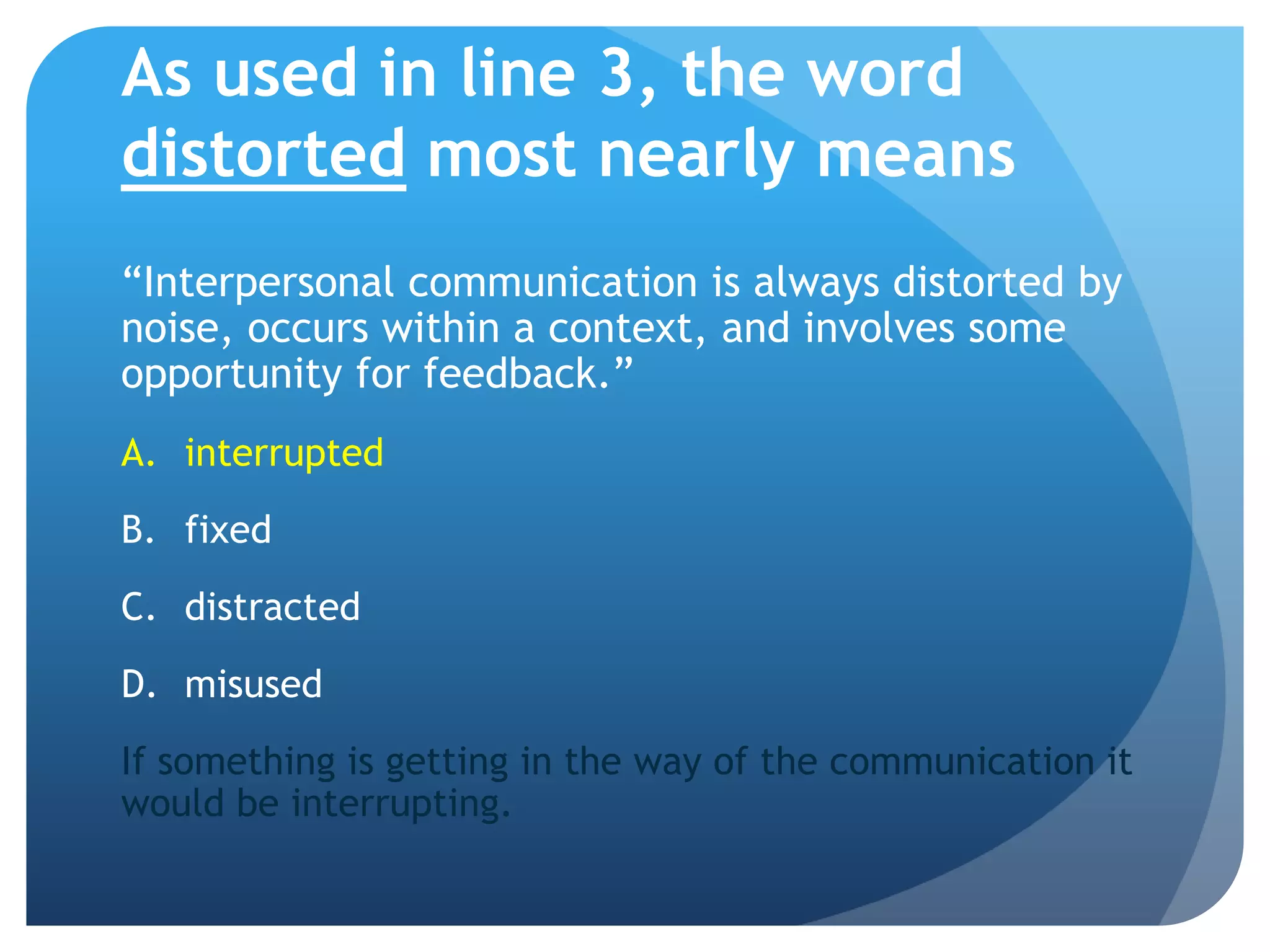 As used in line 3, the word distorted most nearly means

“Interpersonal communication is always distorted by noise, occurs within a context, and involves some opportunity for feedback.”

A. interrupted

B. fixed

C. distracted

D. misused

If something is getting in the way of the communication it would be interrupting.